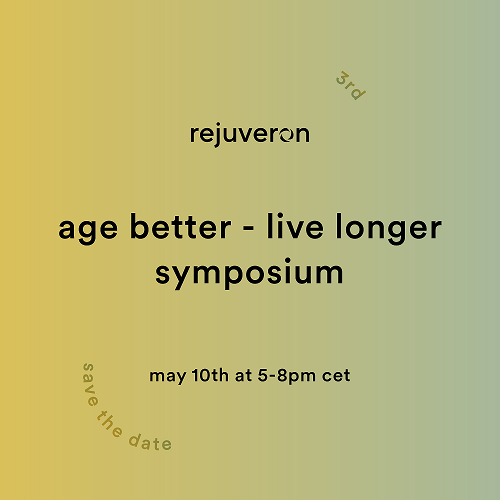 3rd

rejuveron

age better - live longer symposium

may 10th at 5-8pm cet

save the date